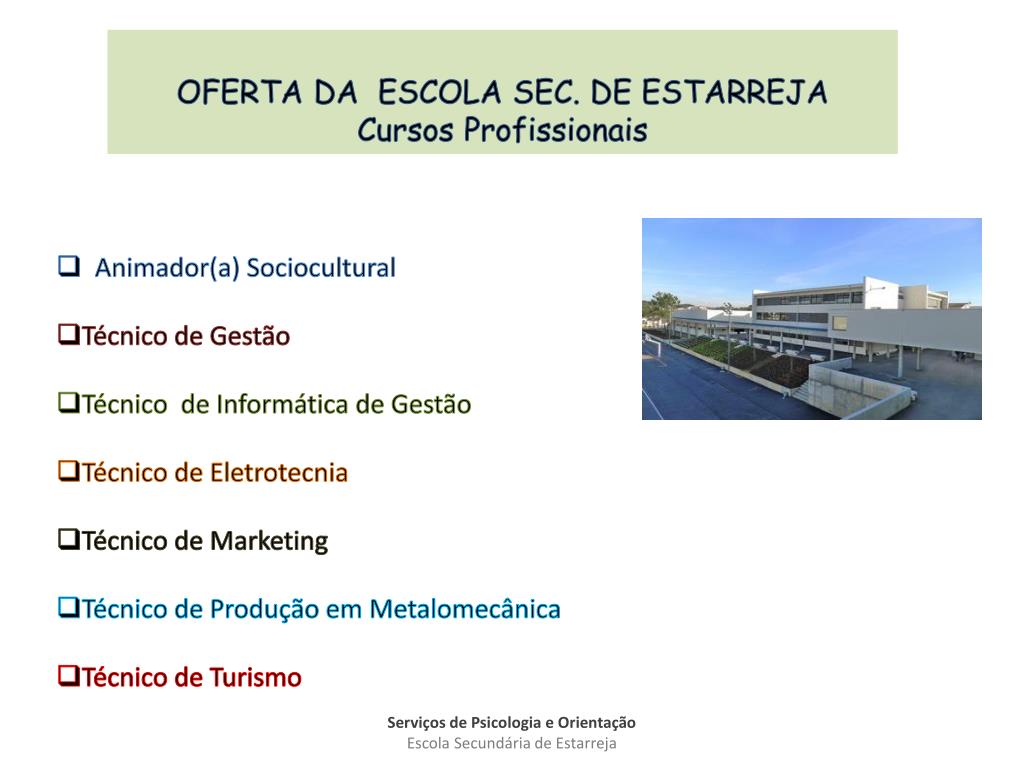 OFERTA DA ESCOLA SEC. DE ESTARREJA
Cursos Profissionais

❑ Animador(a) Sociocultural

❑Técnico de Gestão

❑Técnico de Informática de Gestão

❑Técnico de Eletrotecnia

❑Técnico de Marketing

❑Técnico de Produção em Metalomecânica

❑Técnico de Turismo

Serviços de Psicologia e Orientação
Escola Secundária de Estarreja